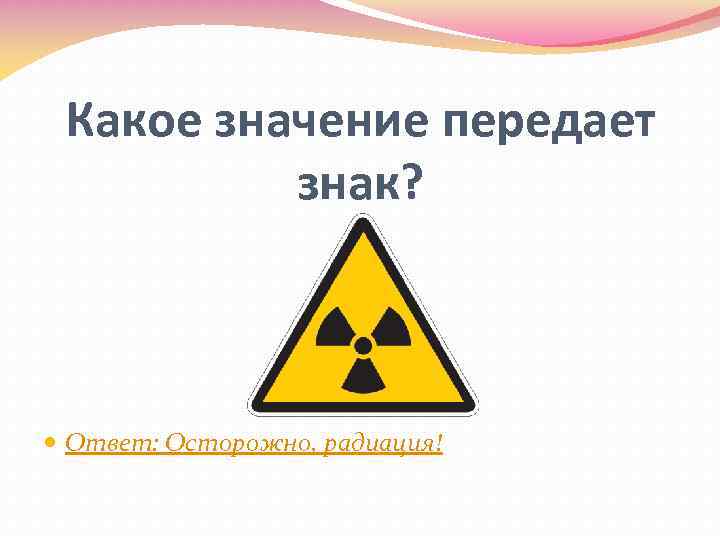 Какое значение передает знак?

• Ответ: Осторожно, радиация!